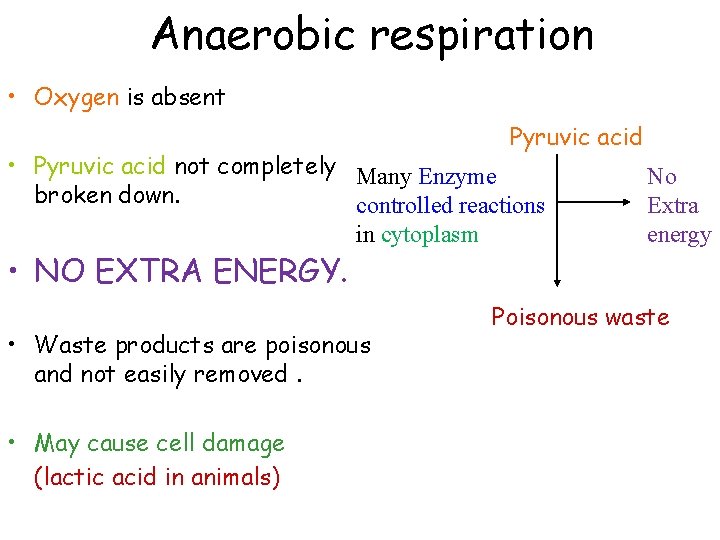 Anaerobic respiration

• Oxygen is absent

• Pyruvic acid not completely broken down.

• NO EXTRA ENERGY.

• Waste products are poisonous and not easily removed .

• May cause cell damage (lactic acid in animals)

Pyruvic acid

Many Enzyme controlled reactions in cytoplasm

No Extra energy

Poisonous waste